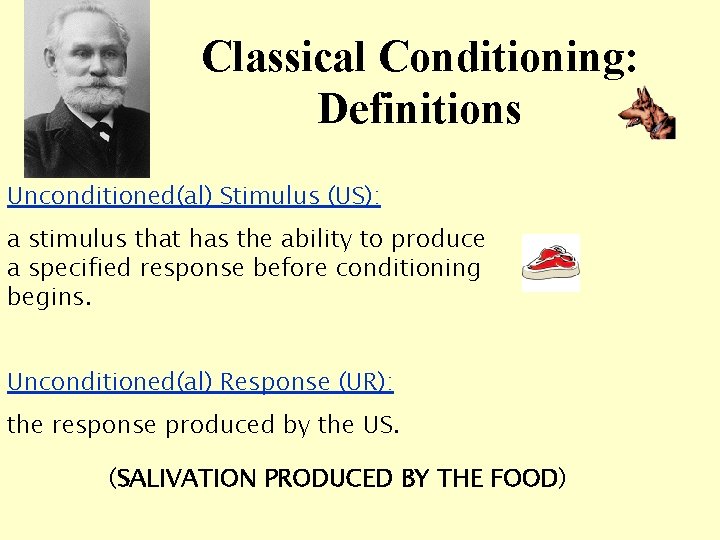 Classical Conditioning: Definitions

Unconditioned(al) Stimulus (US):

a stimulus that has the ability to produce a specified response before conditioning begins.

Unconditioned(al) Response (UR):

the response produced by the US.

(SALIVATION PRODUCED BY THE FOOD)